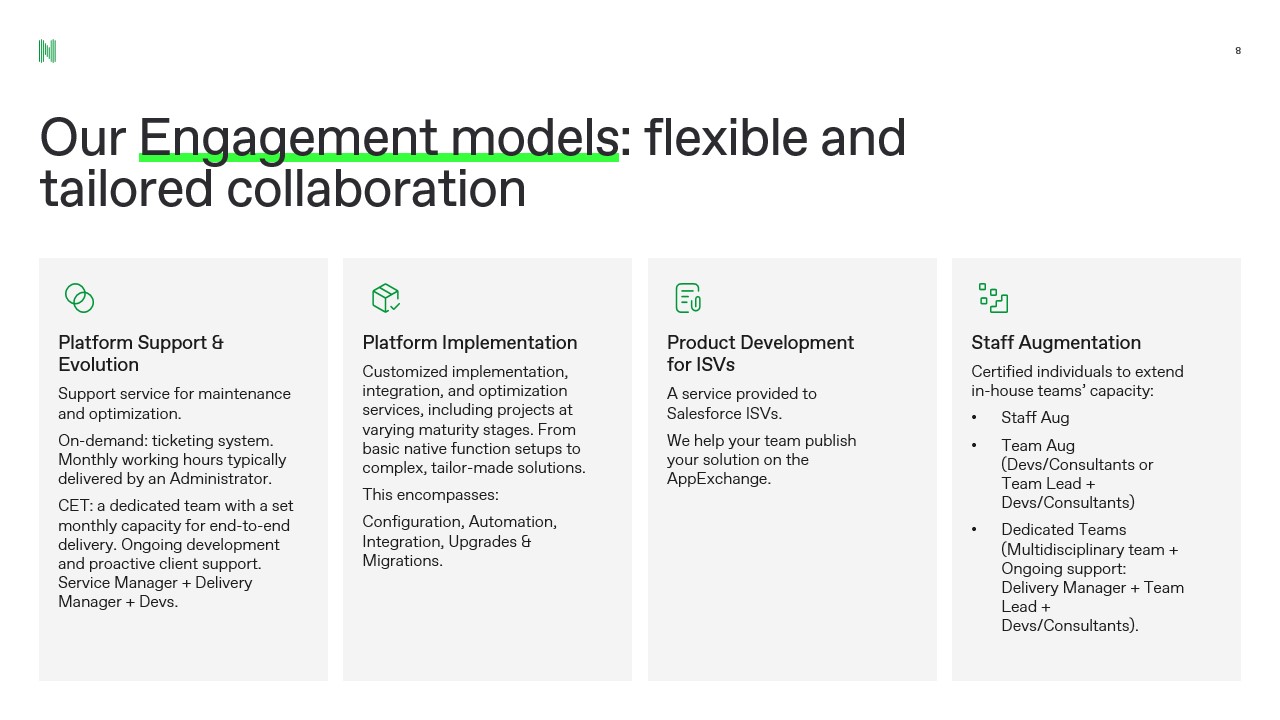 8

Our Engagement models: flexible and tailored collaboration

Platform Support & Evolution

Support service for maintenance and optimization.

On-demand: ticketing system. Monthly working hours typically delivered by an Administrator.

CET: a dedicated team with a set monthly capacity for end-to-end delivery. Ongoing development and proactive client support. Service Manager + Delivery Manager + Devs.

Platform Implementation

Customized implementation, integration, and optimization services, including projects at varying maturity stages. From basic native function setups to complex, tailor-made solutions.

This encompasses:

Configuration, Automation, Integration, Upgrades & Migrations.

Product Development for ISVs

A service provided to Salesforce ISVs.

We help your team publish your solution on the AppExchange.

Staff Augmentation

Certified individuals to extend in-house teams' capacity:

• Staff Aug
• Team Aug (Devs/Consultants or Team Lead + Devs/Consultants)
• Dedicated Teams (Multidisciplinary team + Ongoing support: Delivery Manager + Team Lead + Devs/Consultants).